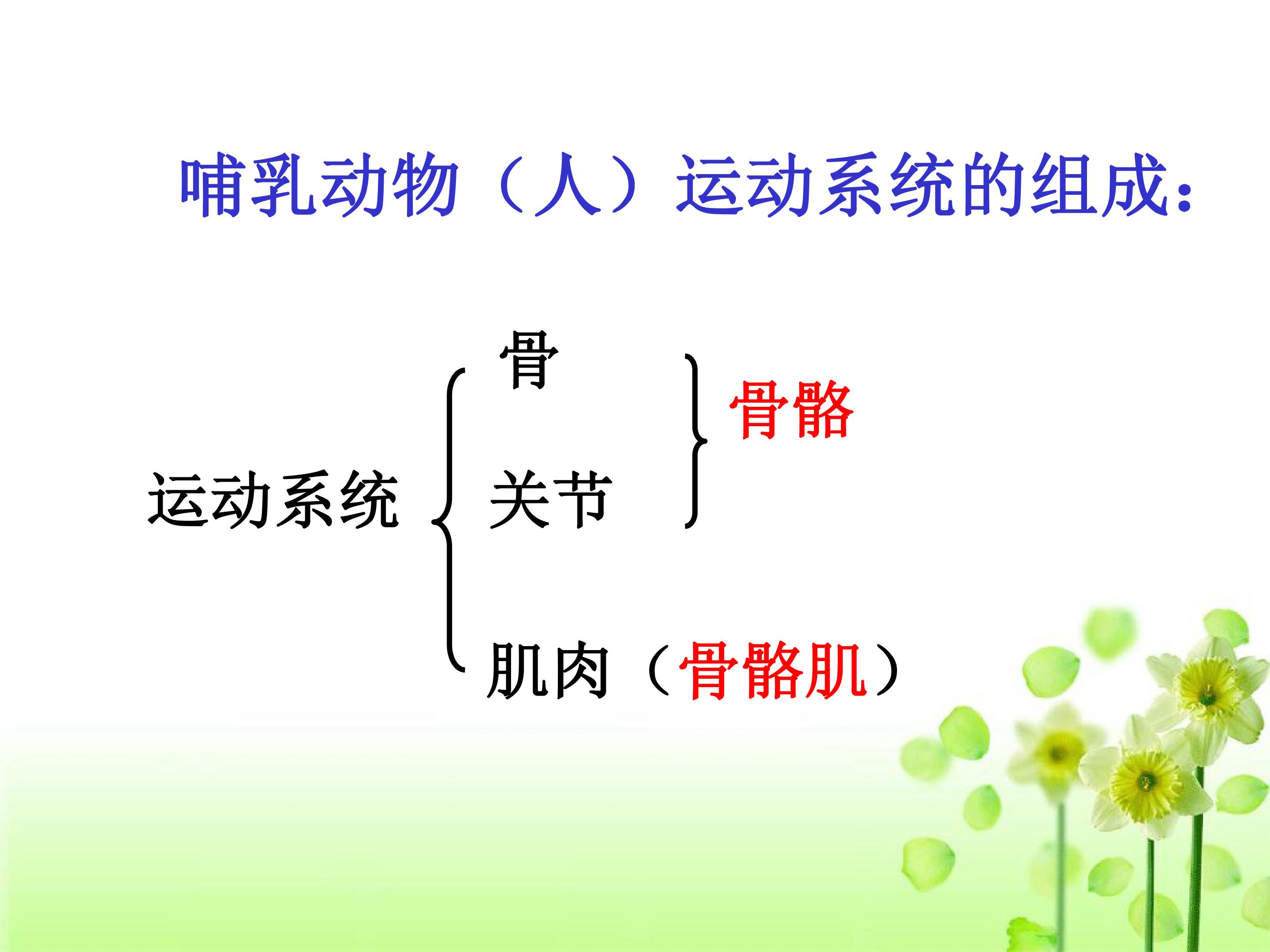 哺乳动物（人）运动系统的组成：

运动系统

骨

关节

骨骼

肌肉（骨骼肌）